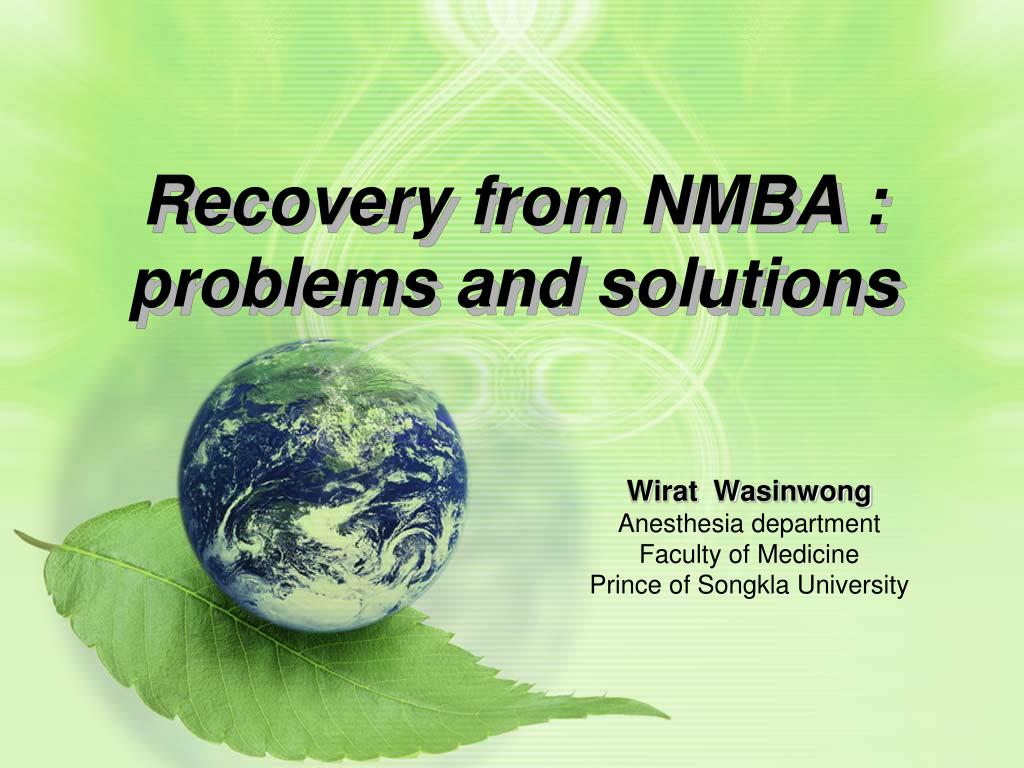 Recovery from NMBA : problems and solutions

Wirat Wasinwong
Anesthesia department
Faculty of Medicine
Prince of Songkla University